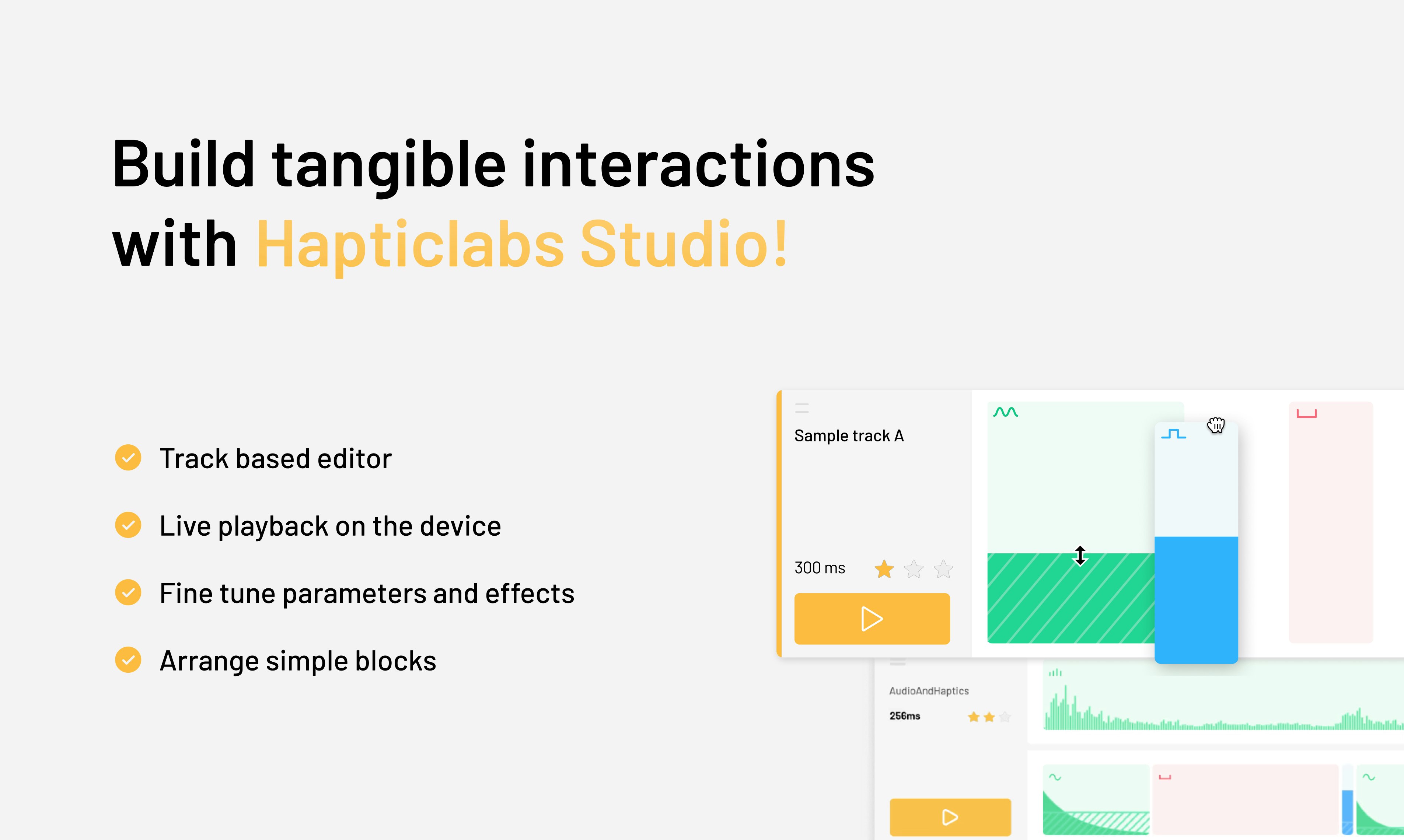 Build tangible interactions with Hapticlabs Studio!

Track based editor

Live playback on the device

Fine tune parameters and effects

Arrange simple blocks

Sample track A

300 ms

AudioAndHaptics

256ms